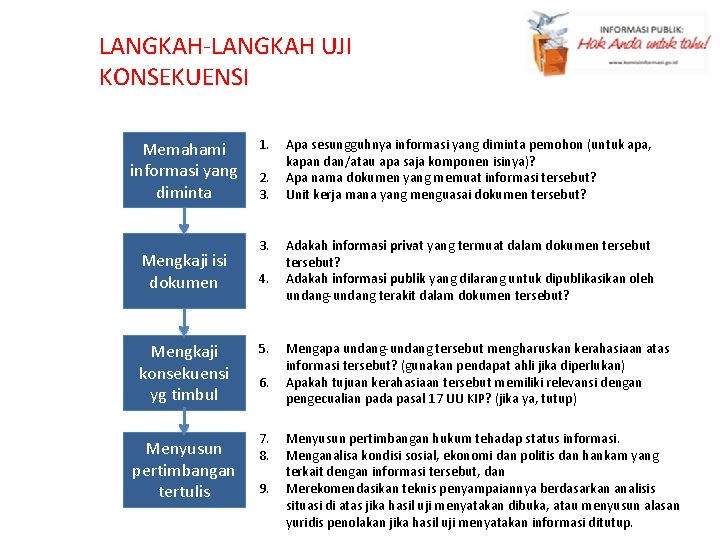 LANGKAH-LANGKAH UJI KONSEKUENSI

INFORMASI PUBLIK: Hak Anda untuk tahu!
www.komisiinformasi.go.id

Memahami informasi yang diminta

1. Apa sesungguhnya informasi yang diminta pemohon (untuk apa, kapan dan/atau apa saja komponen isinya)?
2. Apa nama dokumen yang memuat informasi tersebut?
3. Unit kerja mana yang menguasai dokumen tersebut?

Mengkaji isi dokumen

3. Adakah informasi privat yang termuat dalam dokumen tersebut tersebut?
4. Adakah informasi publik yang dilarang untuk dipublikasikan oleh undang-undang terakit dalam dokumen tersebut?

Mengkaji konsekuensi yg timbul

5. Mengapa undang-undang tersebut mengharuskan kerahasiaan atas informasi tersebut? (gunakan pendapat ahli jika diperlukan)
6. Apakah tujuan kerahasiaan tersebut memiliki relevansi dengan pengecualian pada pasal 17 UU KIP? (jika ya, tutup)

Menyusun pertimbangan tertulis

7. Menyusun pertimbangan hukum tehadap status informasi.
8. Menganalisa kondisi sosial, ekonomi dan politis dan hankam yang terkait dengan informasi tersebut, dan
9. Merekomendasikan teknis penyampaiannya berdasarkan analisis situasi di atas jika hasil uji menyatakan dibuka, atau menyusun alasan yuridis penolakan jika hasil uji menyatakan informasi ditutup.